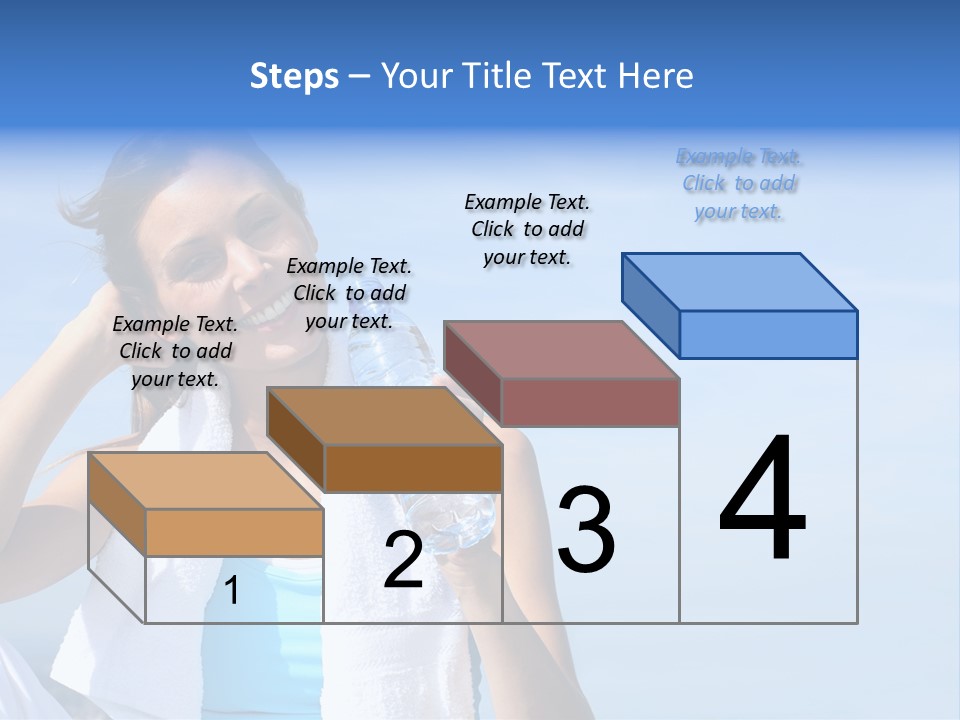 Steps – Your Title Text Here

Example Text. Click to add your text.

Example Text. Click to add your text.

Example Text. Click to add your text.

Example Text. Click to add your text.

1

2

3

4